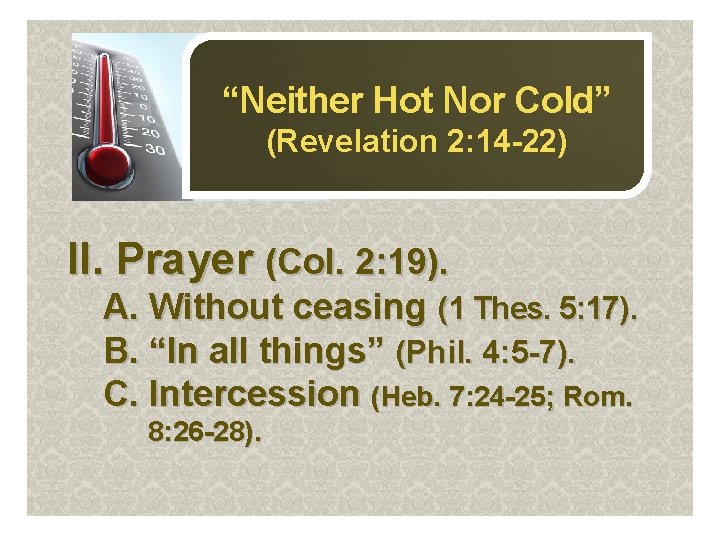 10
20
30

“Neither Hot Nor Cold”
(Revelation 2:14-22)

II. Prayer (Col. 2:19).
A. Without ceasing (1 Thes. 5:17).
B. “In all things” (Phil. 4:5-7).
C. Intercession (Heb. 7:24-25; Rom. 8:26-28).